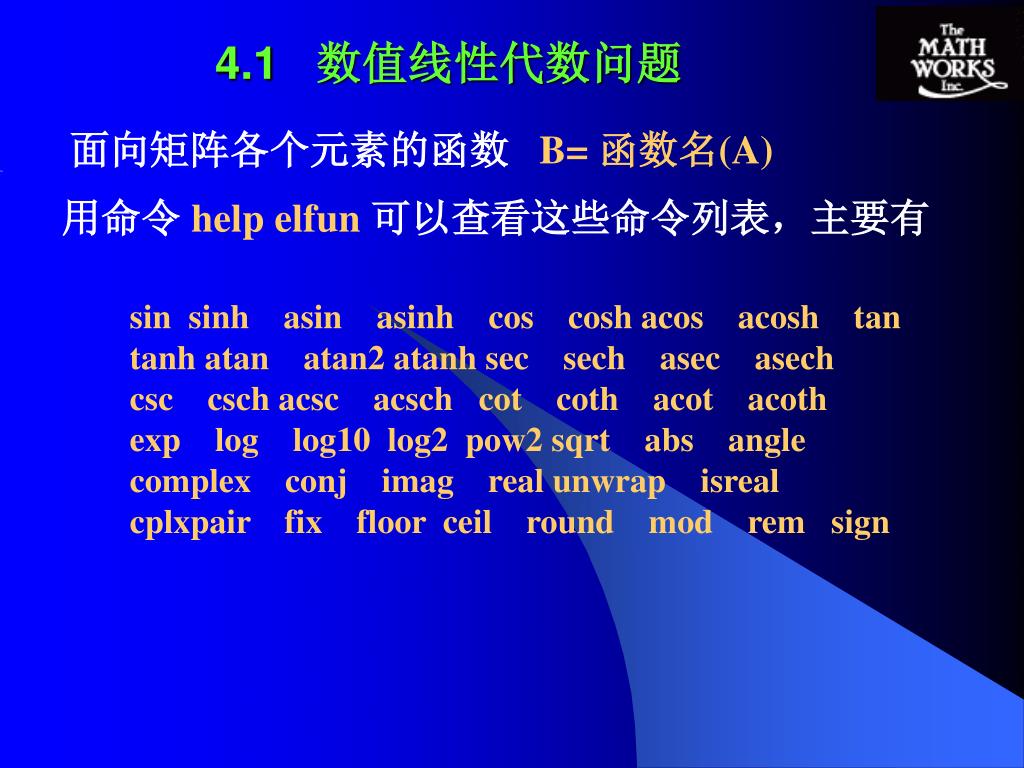 4.1 数值线性代数问题

The MATH WORKS Inc.

面向矩阵各个元素的函数 B= 函数名(A)

用命令 help elfun 可以查看这些命令列表，主要有

sin sinh asin asinh cos cosh acos acosh tan
tanh atan atan2 atanh sec sech asec asech
csc csch acsc acsch cot coth acot acoth
exp log log10 log2 pow2 sqrt abs angle
complex conj imag real unwrap isreal
cplxpair fix floor ceil round mod rem sign